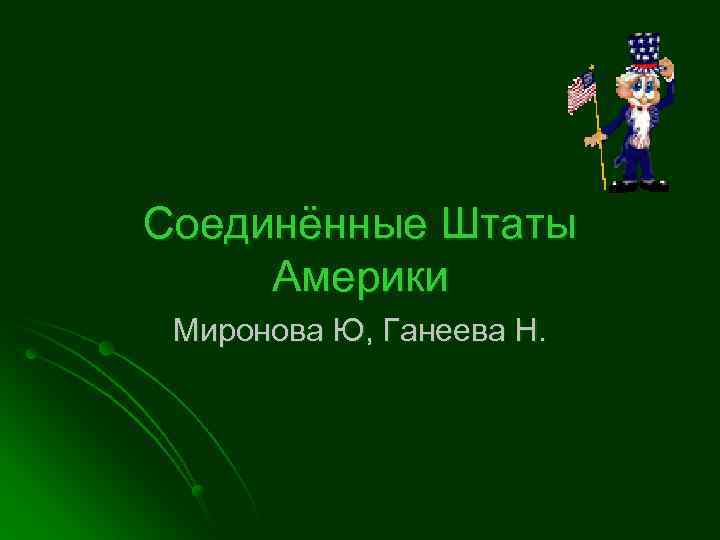 Соединённые Штаты Америки

Миронова Ю, Ганеева Н.